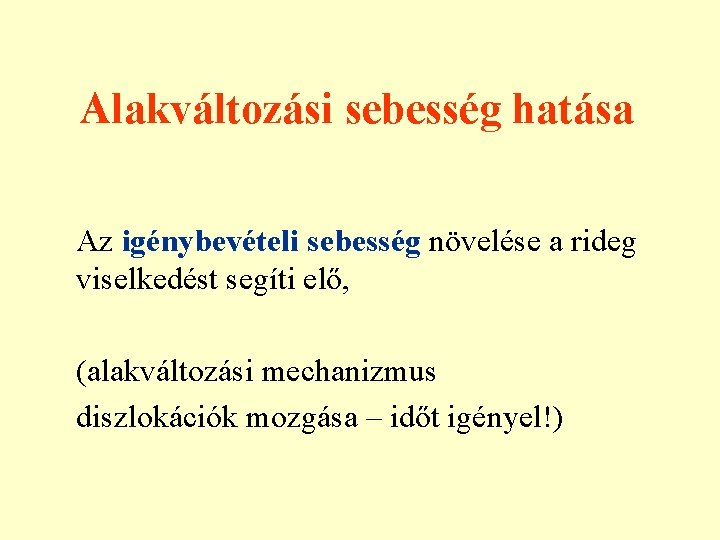 Alakváltozási sebesség hatása

Az igénybevételi sebesség növelése a rideg viselkedést segíti elő,

(alakváltozási mechanizmus
diszlokációk mozgása – időt igényel!)